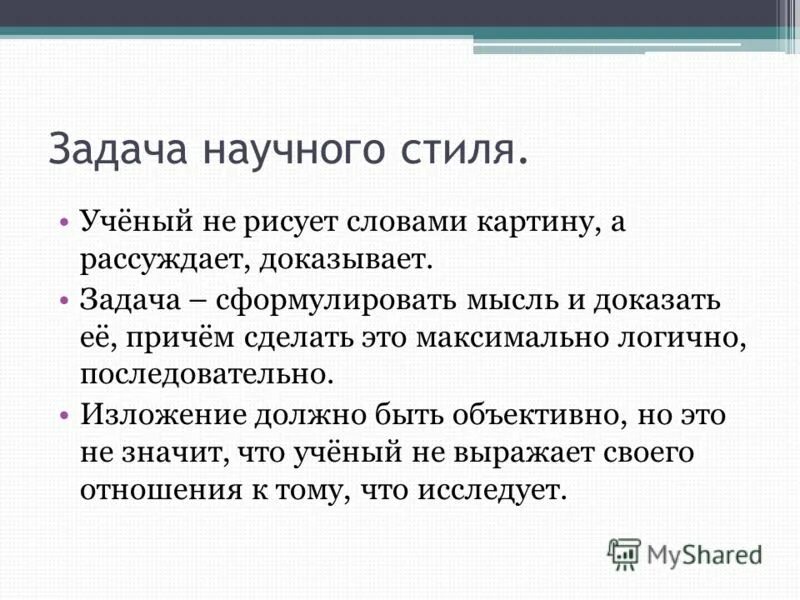 Задача научного стиля.

• Учёный не рисует словами картину, а рассуждает, доказывает.
• Задача – сформулировать мысль и доказать её, причём сделать это максимально логично, последовательно.
• Изложение должно быть объективно, но это не значит, что учёный не выражает своего отношения к тому, что исследует.

MyShared